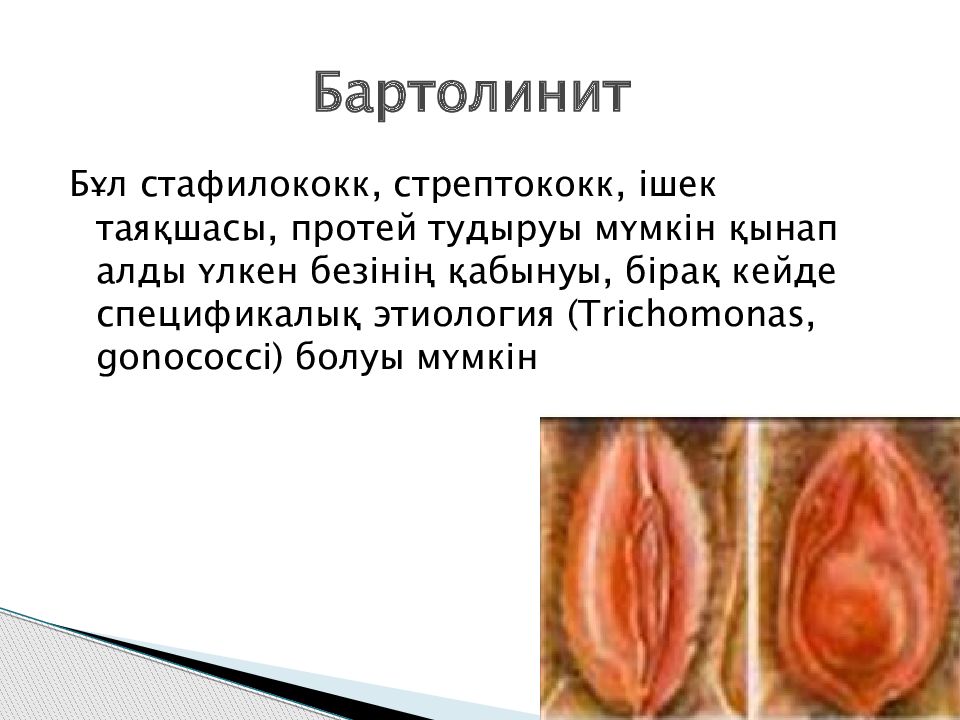 Бартолинит

Бұл стафилококк, стрептококк, ішек таяқшасы, протей тудыруы мүмкін қынап алды үлкен безінің қабынуы, бірақ кейде спецификалық этиология (Trichomonas, gonococci) болуы мүмкін